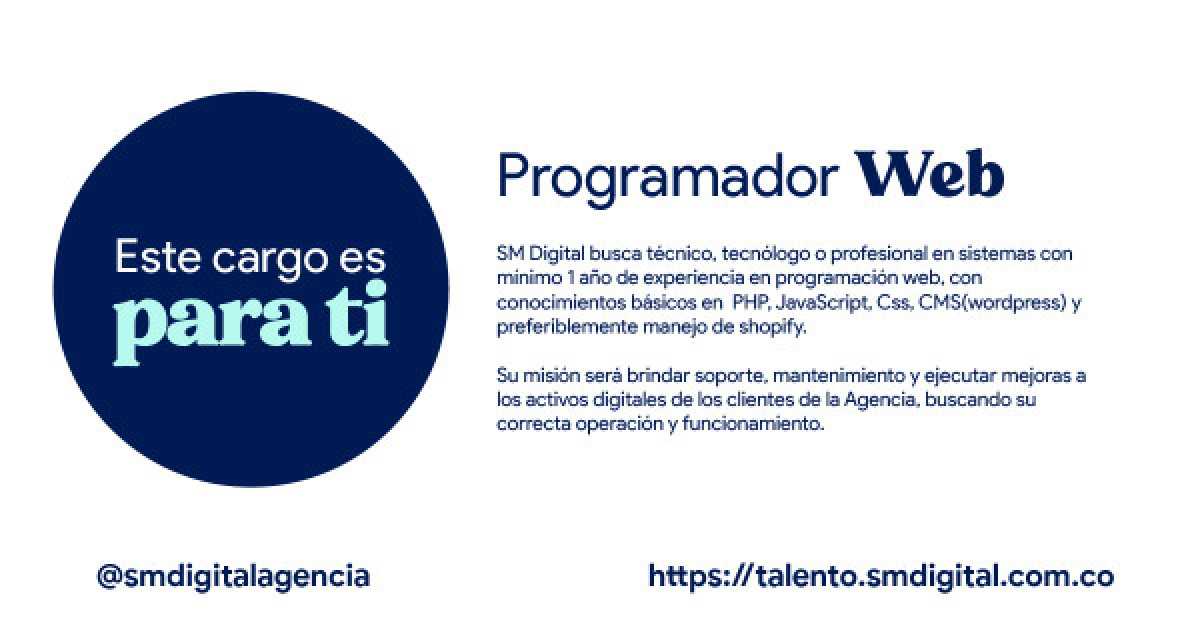 Este cargo es para ti

Programador Web

SM Digital busca técnico, tecnólogo o profesional en sistemas con minimo 1 año de experiencia en programación web, con conocimientos básicos en PHP, JavaScript, Css, CMS(wordpress) y preferiblemente manejo de shopify.

Su misión será brindar soporte, mantenimiento y ejecutar mejoras a los activos digitales de los clientes de la Agencia, buscando su correcta operación y funcionamiento.

@smdigitalagencia

https://talento.smdigital.com.co